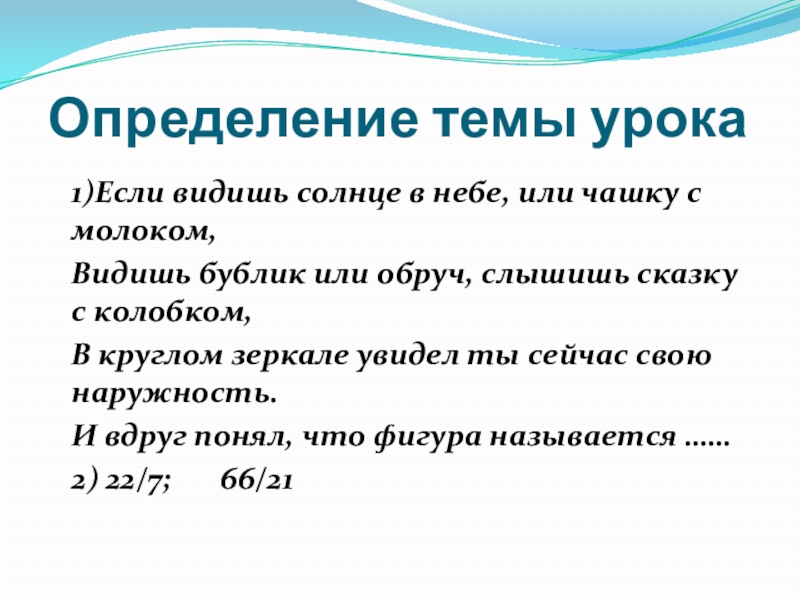 Определение темы урока

1)Если видишь солнце в небе, или чашку с молоком,

Видишь бублик или обруч, слышишь сказку с колобком,

В круглом зеркале увидел ты сейчас свою наружность.

И вдруг понял, что фигура называется ……

2) 22/7;      66/21